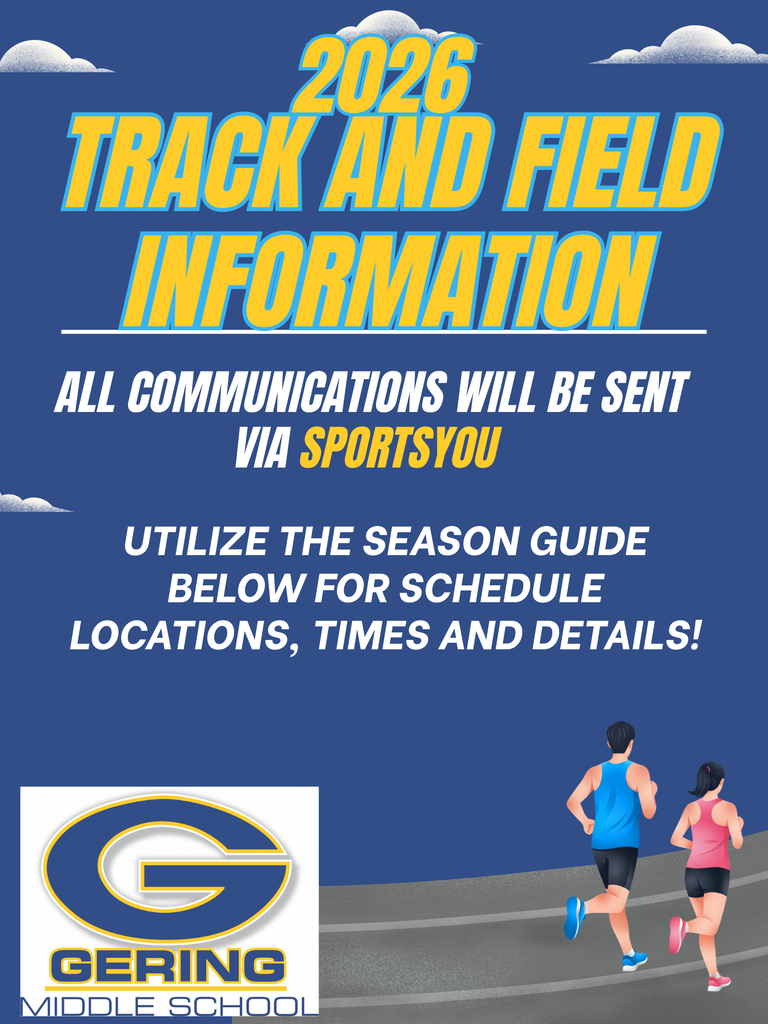 2026
TRACK AND FIELD INFORMATION

ALL COMMUNICATIONS WILL BE SENT VIA SPORTSYOU

UTILIZE THE SEASON GUIDE BELOW FOR SCHEDULE LOCATIONS, TIMES AND DETAILS!

G
GERING
MIDDLE SCHOOL